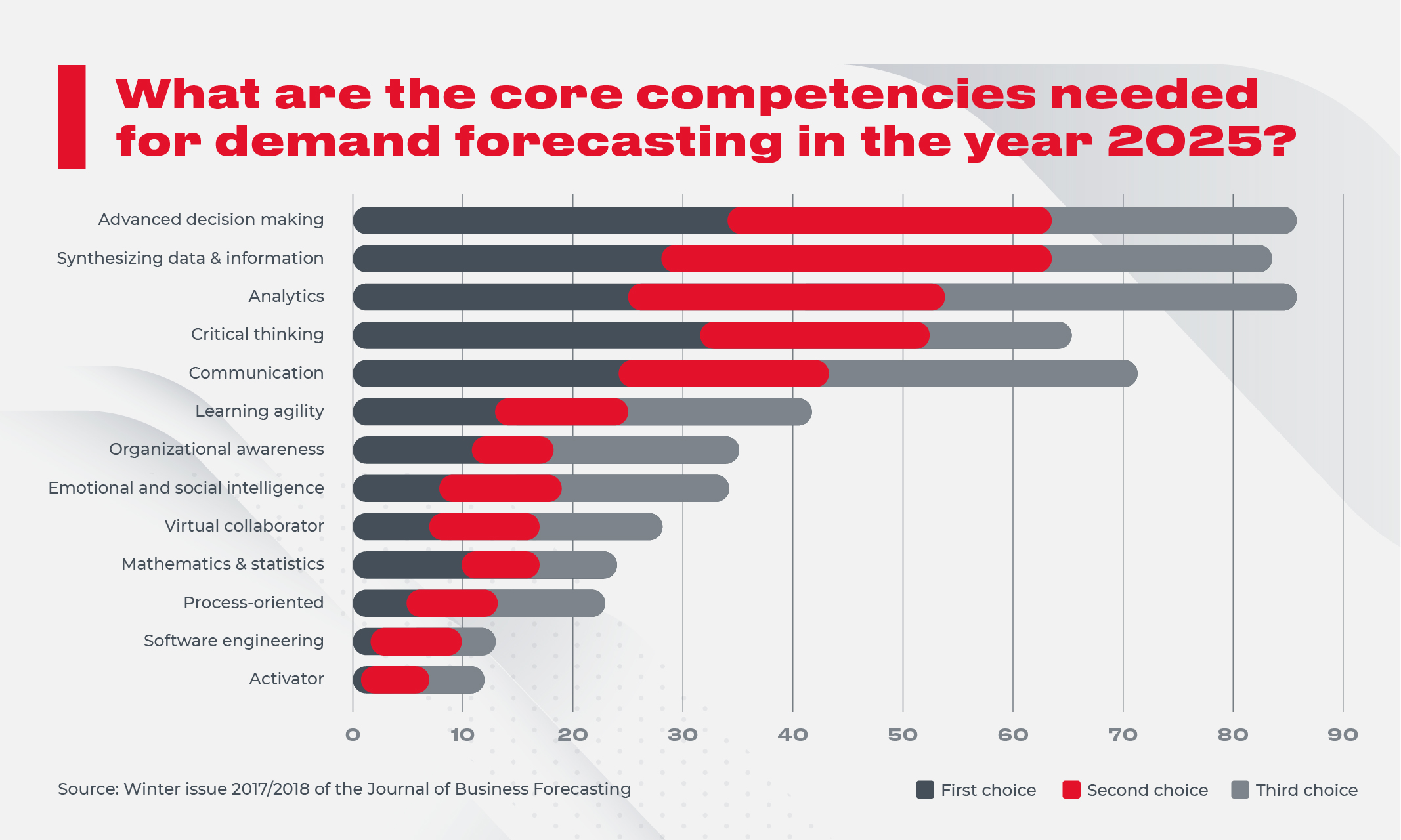 What are the core competencies needed for demand forecasting in the year 2025?

Advanced decision making
Synthesizing data & information
Analytics
Critical thinking
Communication
Learning agility
Organizational awareness
Emotional and social intelligence
Virtual collaborator
Mathematics & statistics
Process-oriented
Software engineering
Activator

0 10 20 30 40 50 60 70 80 90

Source: Winter issue 2017/2018 of the Journal of Business Forecasting

First choice Second choice Third choice